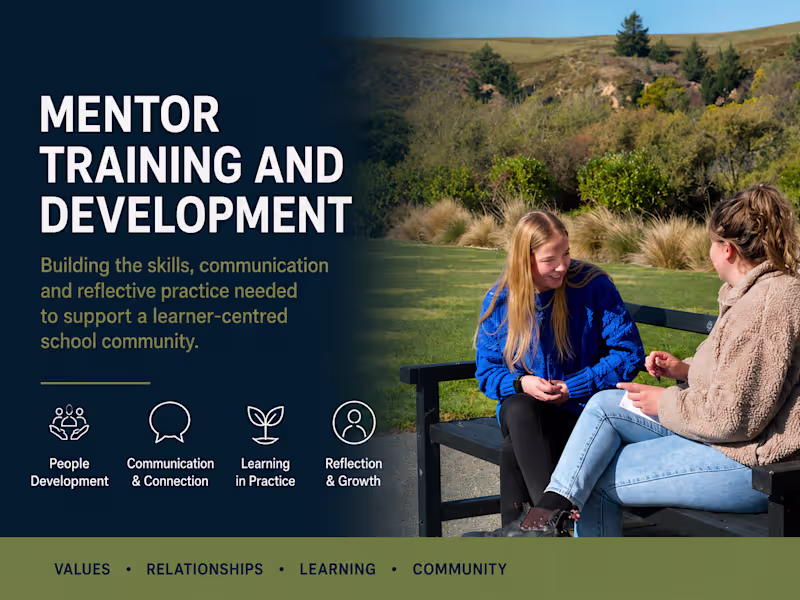 MENTOR TRAINING AND DEVELOPMENT

Building the skills, communication and reflective practice needed to support a learner-centred school community.

People Development

Communication & Connection

Learning in Practice

Reflection & Growth

VALUES • RELATIONSHIPS • LEARNING • COMMUNITY